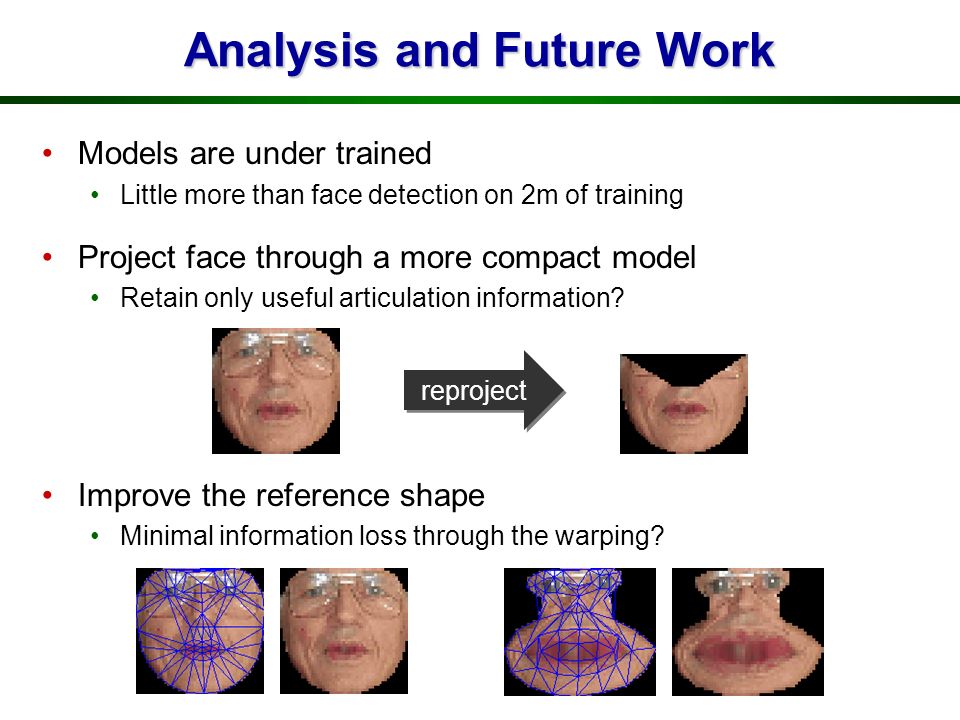 Analysis and Future Work

• Models are under trained
 • Little more than face detection on 2m of training

• Project face through a more compact model
 • Retain only useful articulation information?

reproject

• Improve the reference shape
 • Minimal information loss through the warping?